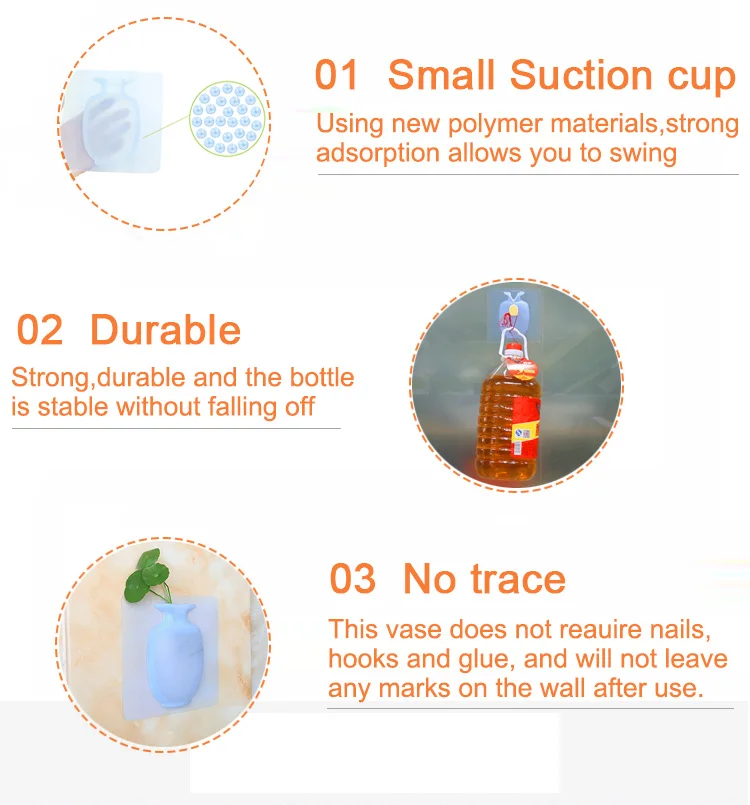 01 Small Suction cup

Using new polymer materials,strong adsorption allows you to swing

02 Durable

Strong,durable and the bottle is stable without falling off

03 No trace

This vase does not reauire nails, hooks and glue, and will not leave any marks on the wall after use.